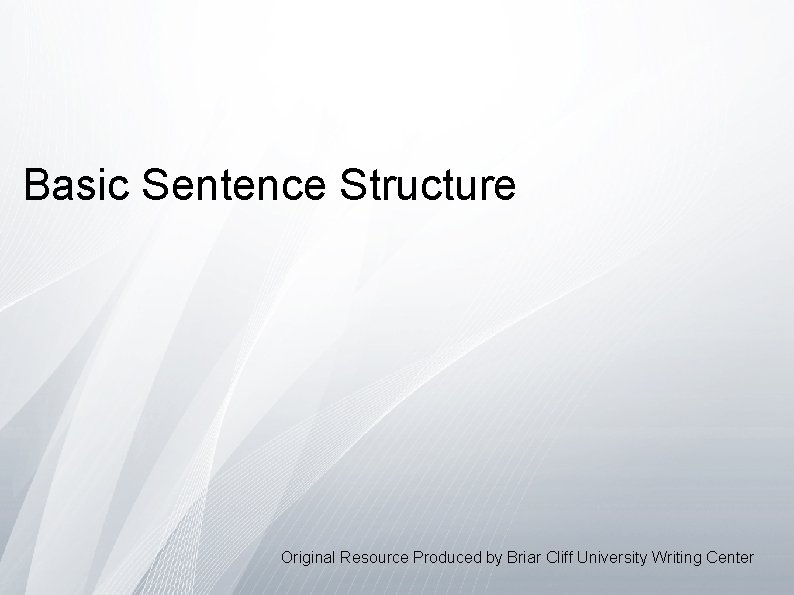 Basic Sentence Structure

Original Resource Produced by Briar Cliff University Writing Center